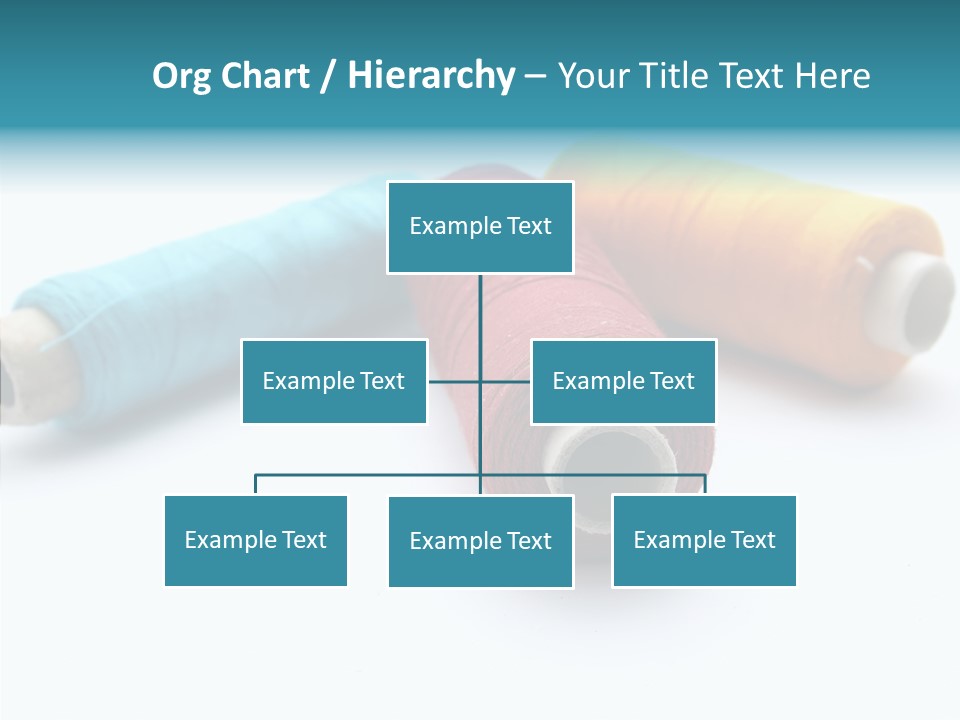 Org Chart / Hierarchy – Your Title Text Here

Example Text

Example Text

Example Text

Example Text

Example Text

Example Text